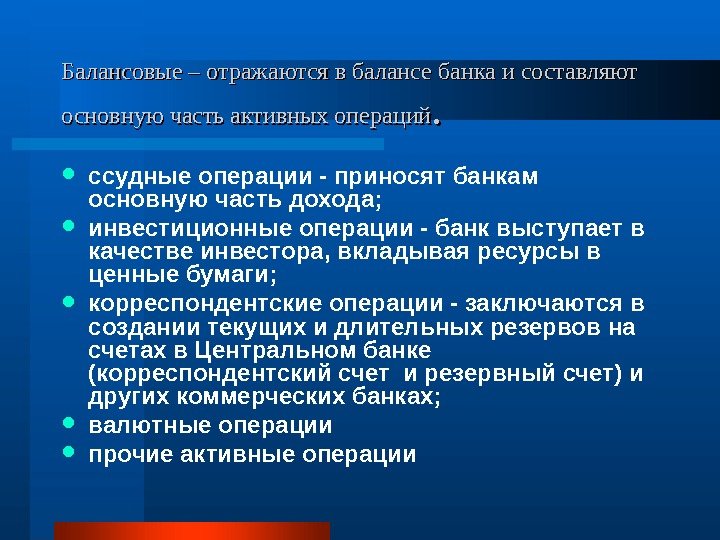 Балансовые – отражаются в балансе банка и составляют основную часть активных операций.

- ссудные операции - приносят банкам основную часть дохода;
- инвестиционные операции - банк выступает в качестве инвестора, вкладывая ресурсы в ценные бумаги;
- корреспондентские операции - заключаются в создании текущих и длительных резервов на счетах в Центральном банке (корреспондентский счет и резервный счет) и других коммерческих банках;
- валютные операции
- прочие активные операции